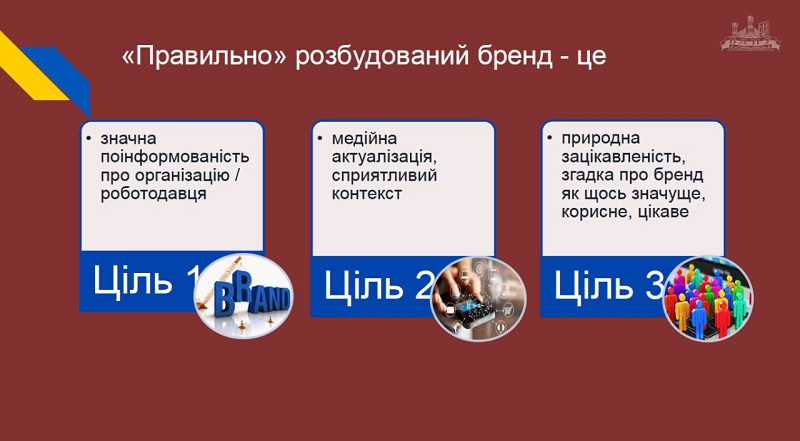 «Правильно» розбудований бренд - це

• значна поінформованість про організацію / роботодавця

Ціль 1

BRAND

• медійна актуалізація, сприятливий контекст

Ціль 2

• природна зацікавленість, згадка про бренд як щось значуще, корисне, цікаве

Ціль 3